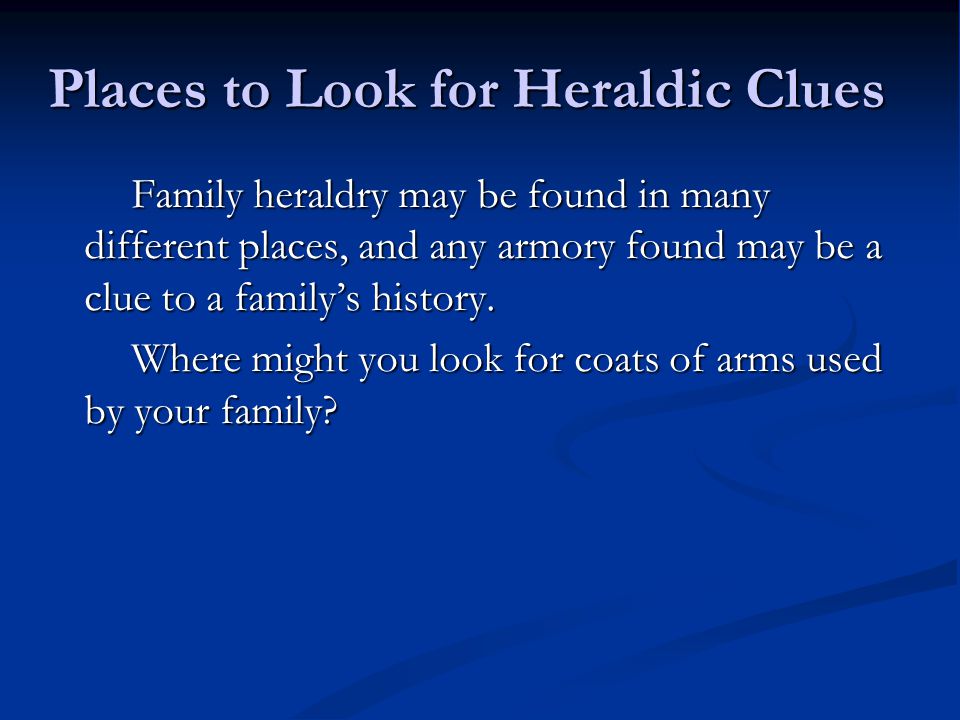 Places to Look for Heraldic Clues

Family heraldry may be found in many different places, and any armory found may be a clue to a family’s history.

Where might you look for coats of arms used by your family?